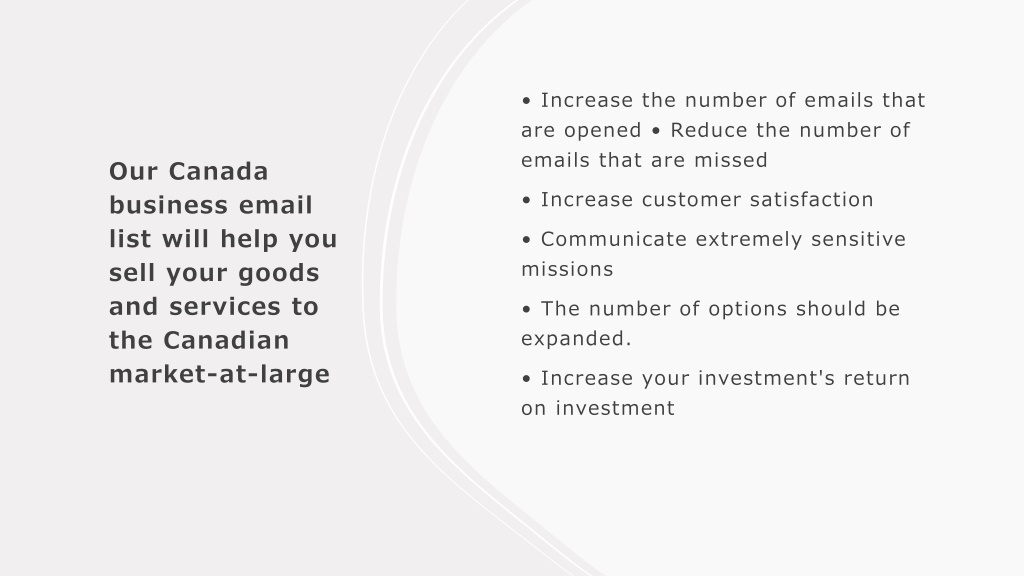 Our Canada business email list will help you sell your goods and services to the Canadian market-at-large

• Increase the number of emails that are opened • Reduce the number of emails that are missed

• Increase customer satisfaction

• Communicate extremely sensitive missions

• The number of options should be expanded.

• Increase your investment's return on investment